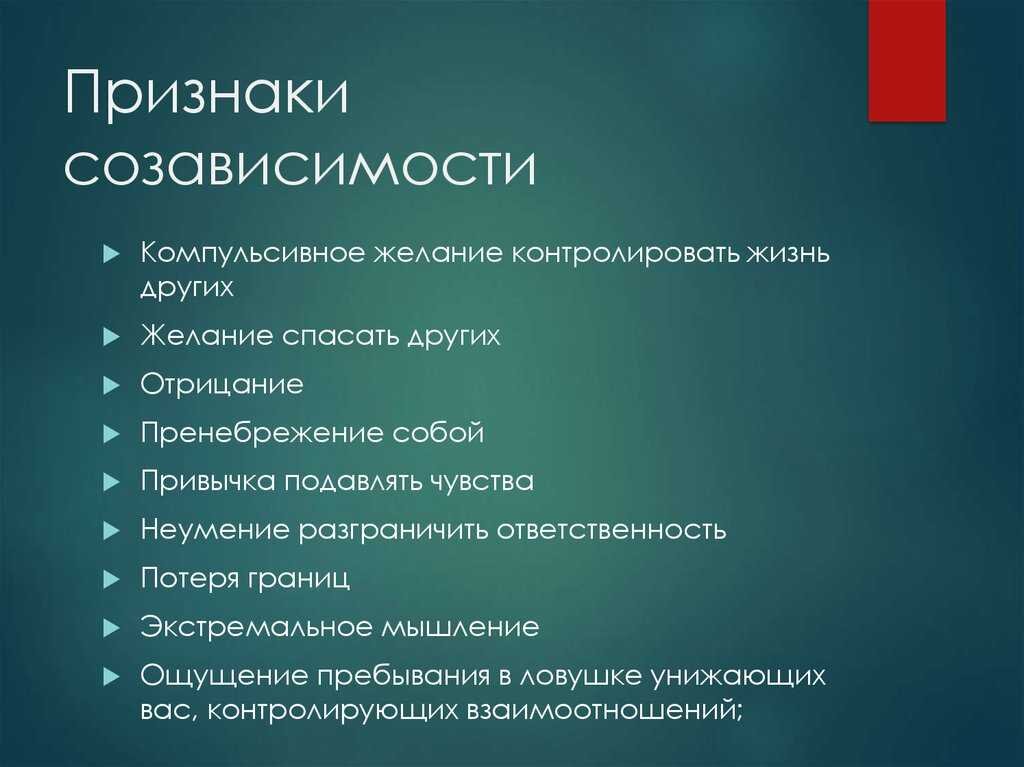 Признаки созависимости

Компульсивное желание контролировать жизнь других

Желание спасать других

Отрицание

Пренебрежение собой

Привычка подавлять чувства

Неумение разграничить ответственность

Потеря границ

Экстремальное мышление

Ощущение пребывания в ловушке унижающих вас, контролирующих взаимоотношений;